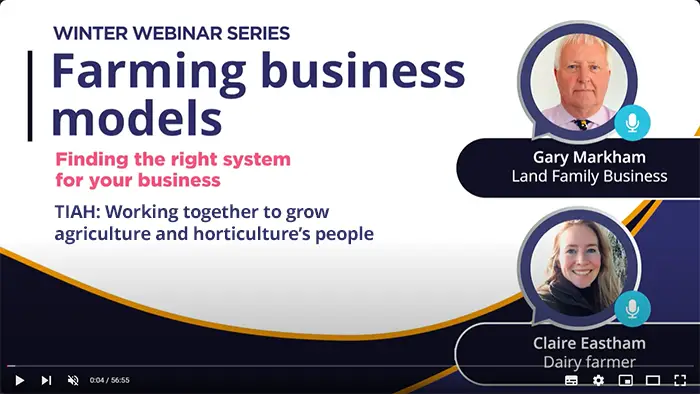 WINTER WEBINAR SERIES

Farming business models

Finding the right system for your business

TIAH: Working together to grow agriculture and horticulture's people

Gary Markham
Land Family Business

Claire Eastham
Dairy farmer

0:04 / 56:55